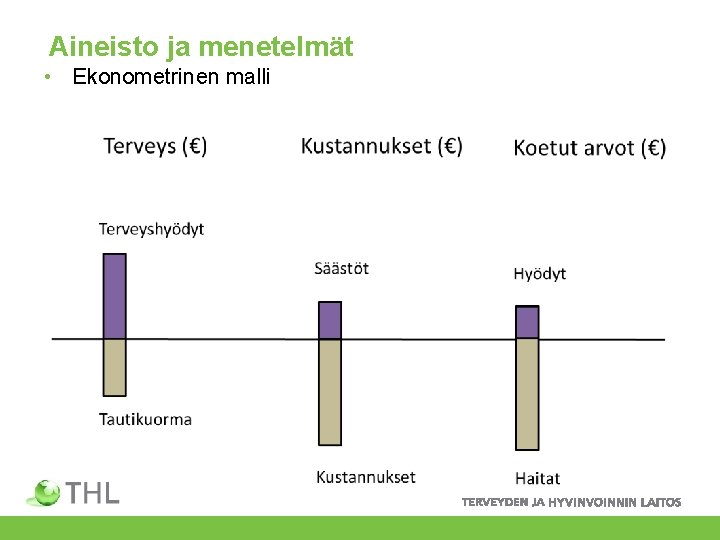 Aineisto ja menetelmät

• Ekonometrinen malli

Terveys (€)

Kustannukset (€)

Koetut arvot (€)

Terveyshyödyt

Säästöt

Hyödyt

Tautikuorma

Kustannukset

Haitat

THL

TERVEYDEN JA HYVINVOINNIN LAITOS